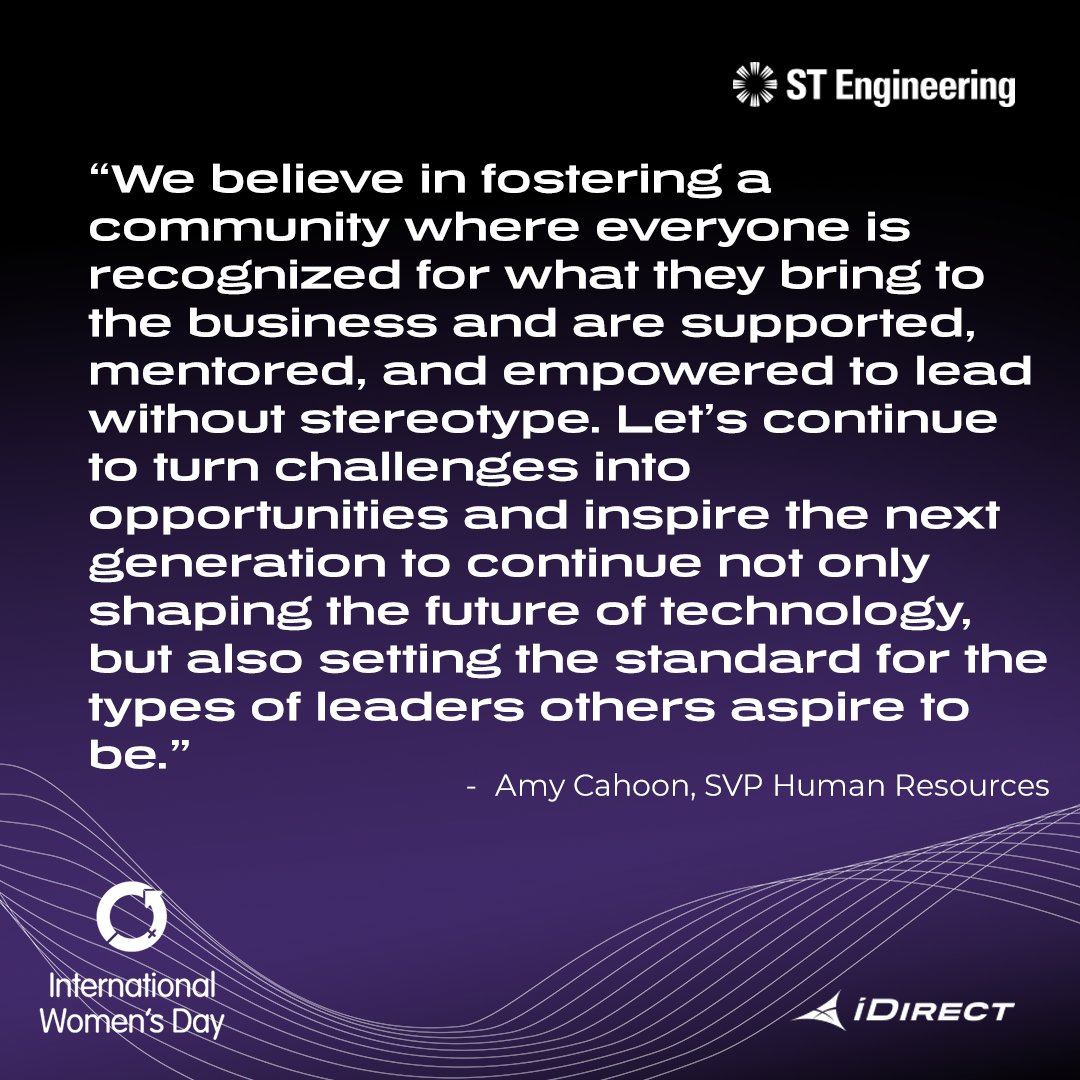 ST Engineering

“We believe in fostering a community where everyone is recognized for what they bring to the business and are supported, mentored, and empowered to lead without stereotype. Let’s continue to turn challenges into opportunities and inspire the next generation to continue not only shaping the future of technology, but also setting the standard for the types of leaders others aspire to be.”

- Amy Cahoon, SVP Human Resources

International Women’s Day

iDIRECT